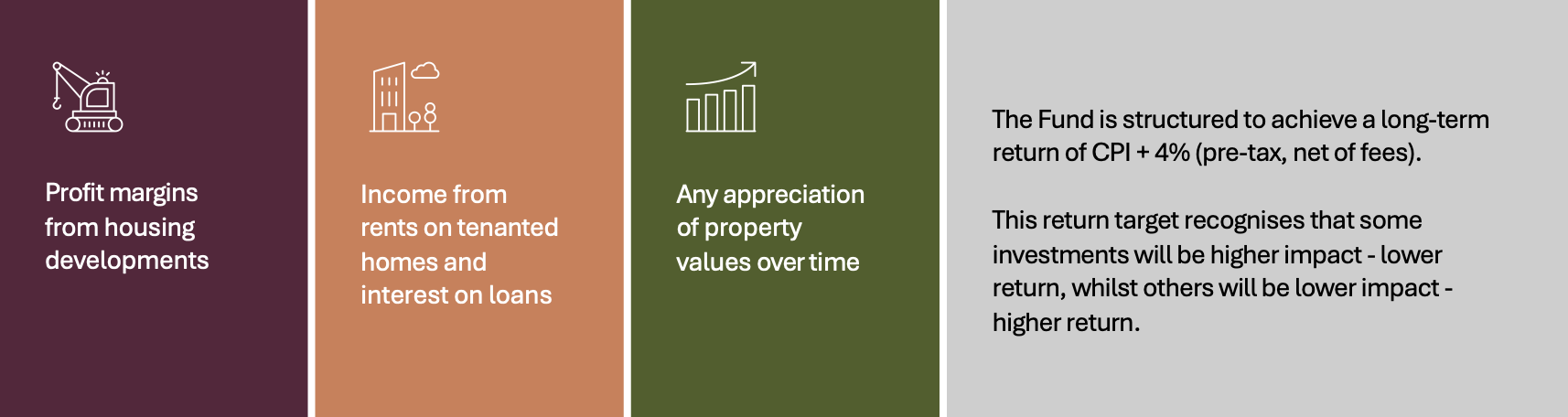 Profit margins from housing developments

Income from rents on tenanted homes and interest on loans

Any appreciation of property values over time

The Fund is structured to achieve a long-term return of CPI + 4% (pre-tax, net of fees).

This return target recognises that some investments will be higher impact - lower return, whilst others will be lower impact - higher return.